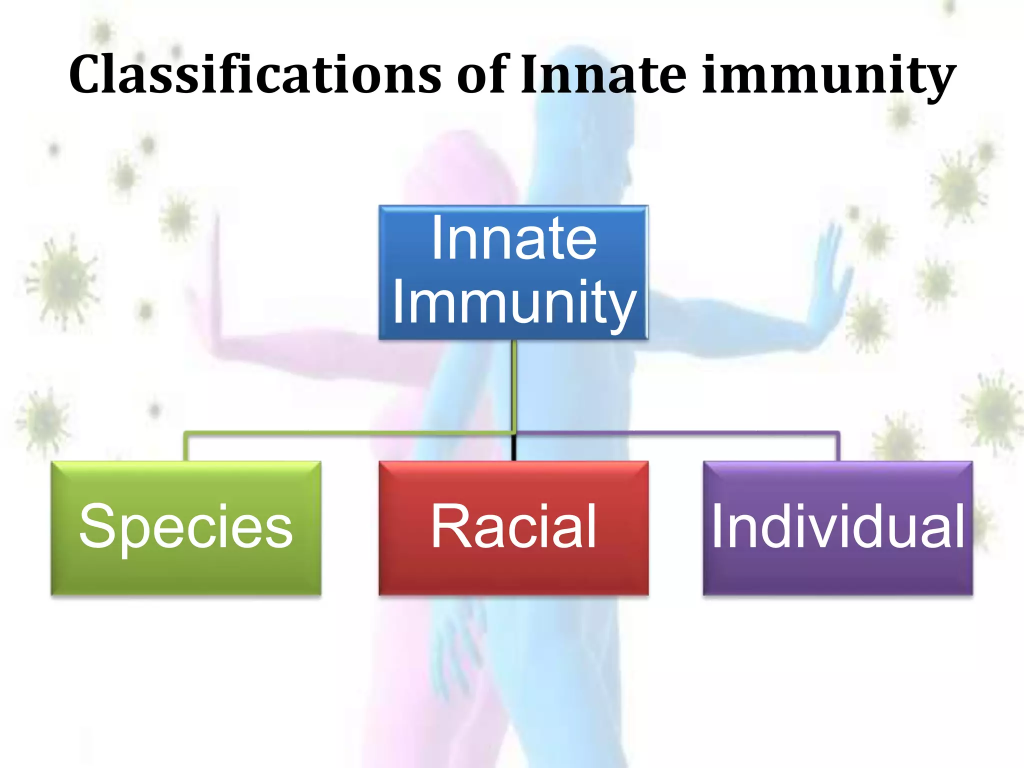 Classifications of Innate immunity

Innate Immunity

Species

Racial

Individual